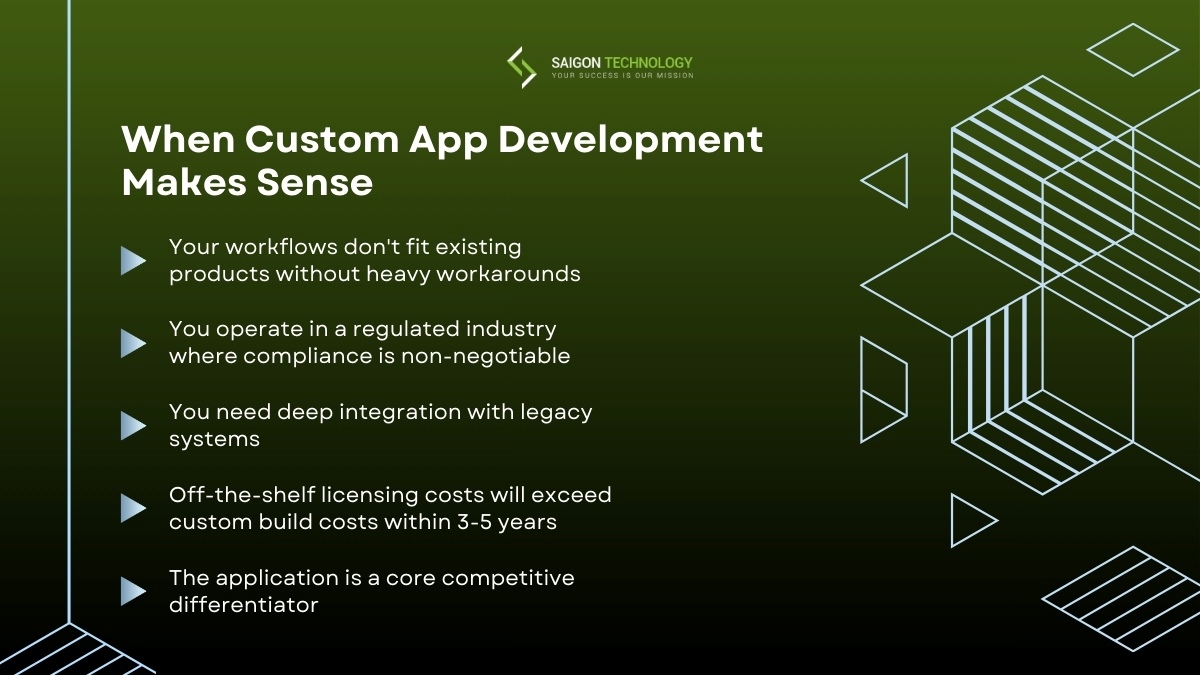 SAIGON TECHNOLOGY
YOUR SUCCESS IS OUR MISSION

When Custom App Development Makes Sense

Your workflows don't fit existing products without heavy workarounds

You operate in a regulated industry where compliance is non-negotiable

You need deep integration with legacy systems

Off-the-shelf licensing costs will exceed custom build costs within 3-5 years

The application is a core competitive differentiator